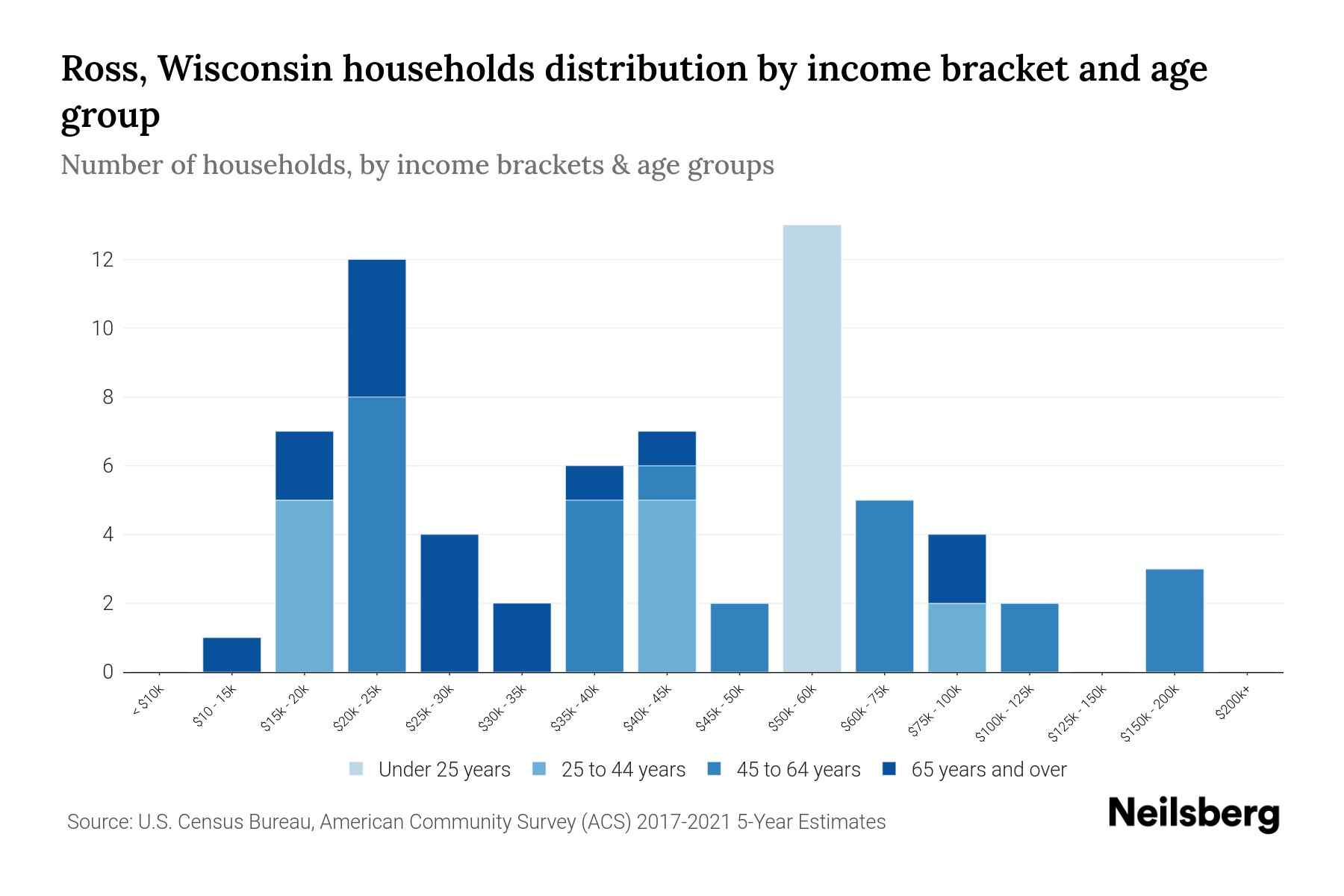 Ross, Wisconsin households distribution by income bracket and age group

Number of households, by income brackets & age groups

12
10
8
6
4
2
0

< $10k
$10 - 15k
$15k - 20k
$20k - 25k
$25k - 30k
$30k - 35k
$35k - 40k
$40k - 45k
$45k - 50k
$50k - 60k
$60k - 75k
$75k - 100k
$100k - 125k
$125k - 150k
$150k - 200k
$200k+

Under 25 years
25 to 44 years
45 to 64 years
65 years and over

Source: U.S. Census Bureau, American Community Survey (ACS) 2017-2021 5-Year Estimates

Neilsberg